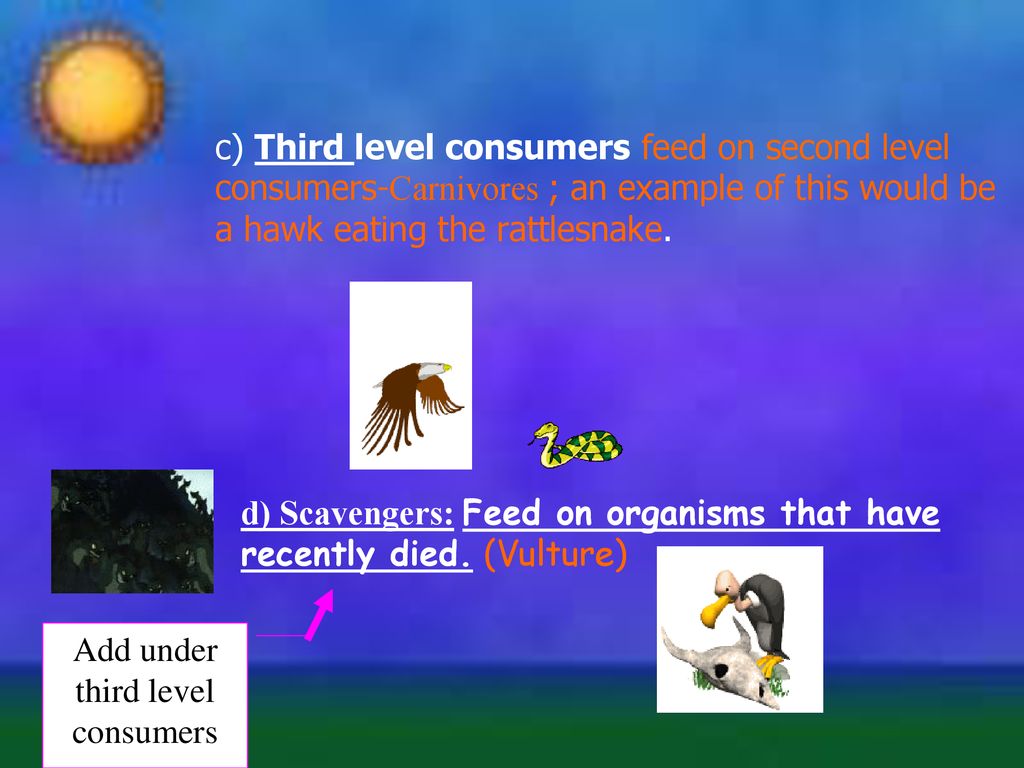 c) Third level consumers feed on second level consumers-Carnivores ; an example of this would be a hawk eating the rattlesnake.

d) Scavengers: Feed on organisms that have recently died. (Vulture)

Add under third level consumers